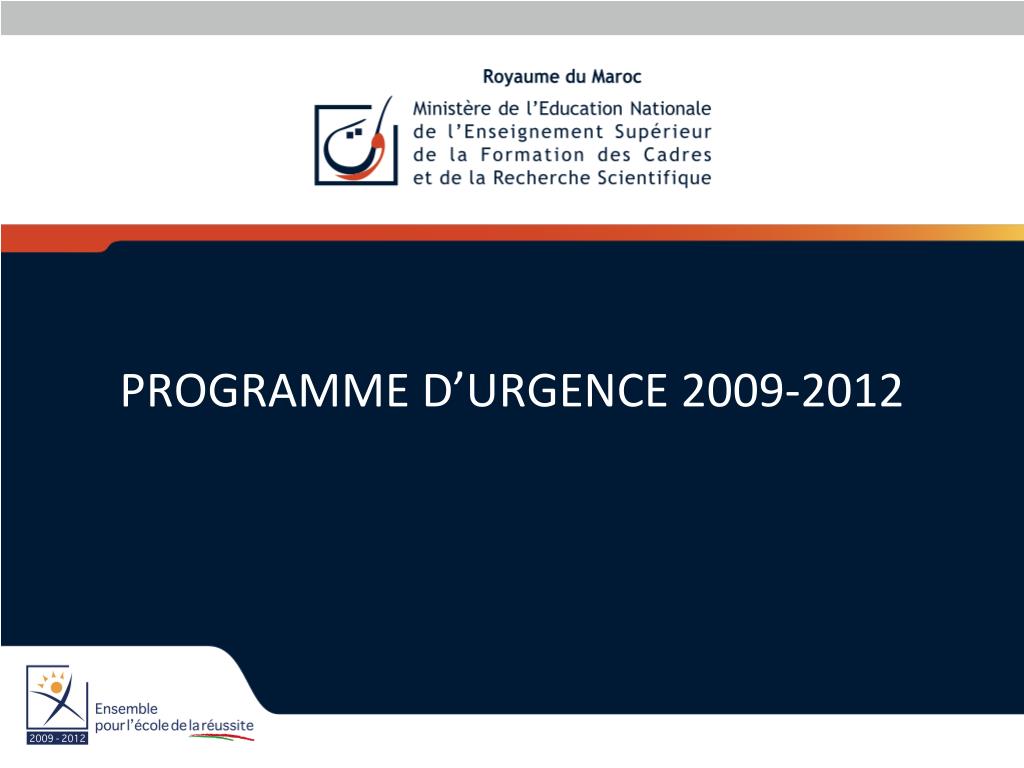 Royaume du Maroc

Ministère de l'Education Nationale
de l'Enseignement Supérieur
de la Formation des Cadres
et de la Recherche Scientifique

PROGRAMME D'URGENCE 2009-2012

2009 - 2012

Ensemble
pour l'école de la réussite